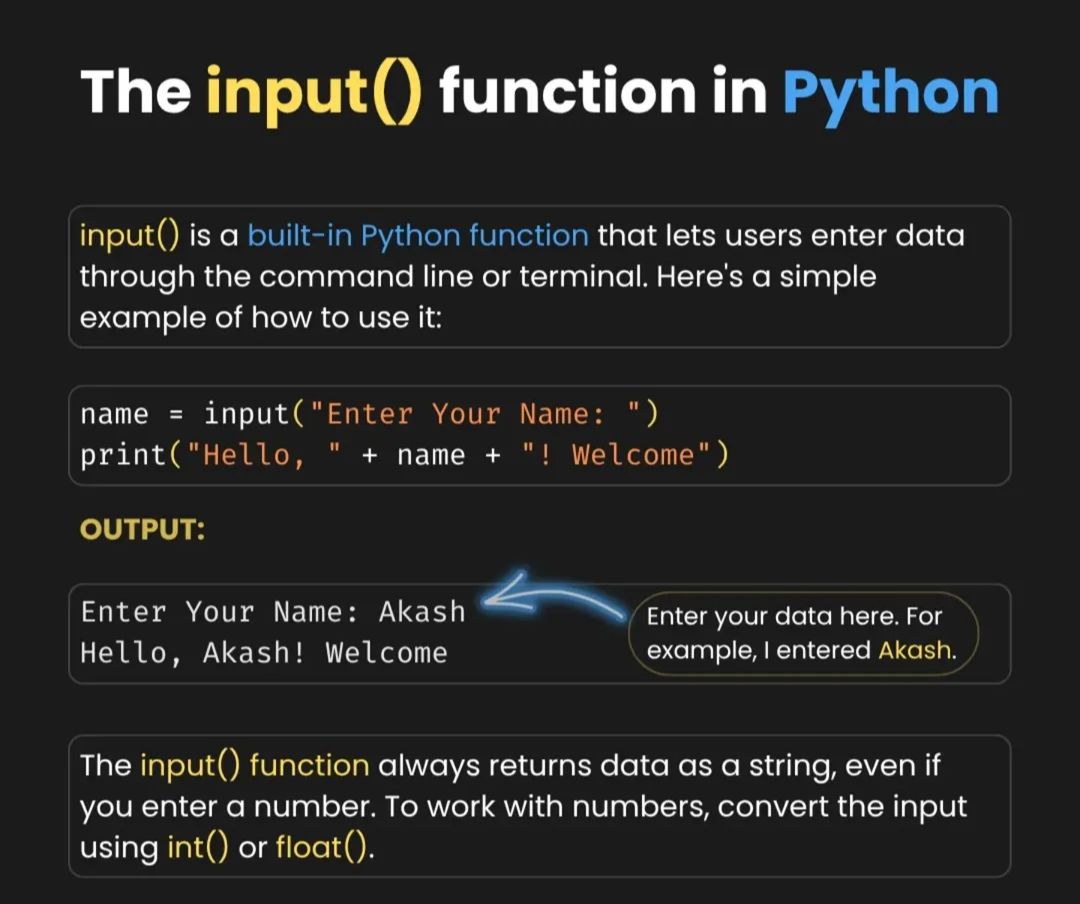 The input() function in Python

input() is a built-in Python function that lets users enter data through the command line or terminal. Here's a simple example of how to use it:

name = input("Enter Your Name: ")
print("Hello, " + name + "! Welcome")

OUTPUT:

Enter Your Name: Akash
Hello, Akash! Welcome

Enter your data here. For example, I entered Akash.

The input() function always returns data as a string, even if you enter a number. To work with numbers, convert the input using int() or float().